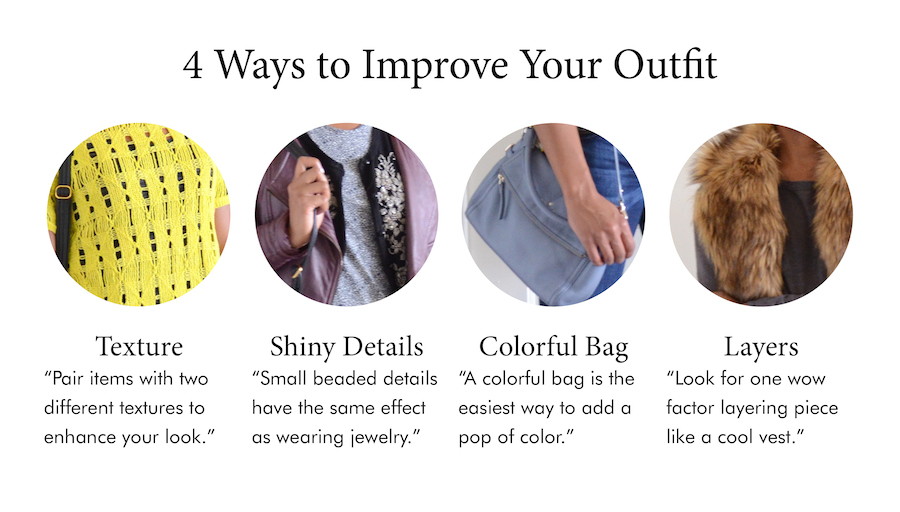 4 Ways to Improve Your Outfit

Texture
“Pair items with two different textures to enhance your look.”

Shiny Details
“Small beaded details have the same effect as wearing jewelry.”

Colorful Bag
“A colorful bag is the easiest way to add a pop of color.”

Layers
“Look for one wow factor layering piece like a cool vest.”